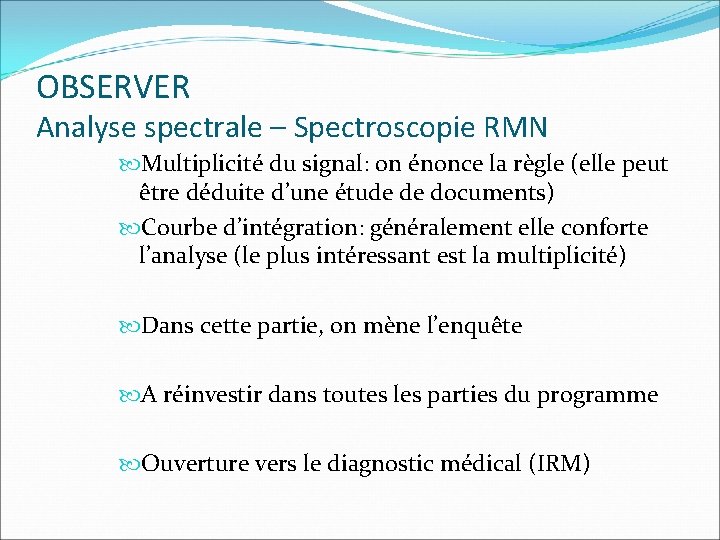 OBSERVER
Analyse spectrale – Spectroscopie RMN

Multiplicité du signal: on énonce la règle (elle peut être déduite d’une étude de documents)

Courbe d’intégration: généralement elle conforte l’analyse (le plus intéressant est la multiplicité)

Dans cette partie, on mène l’enquête

A réinvestir dans toutes les parties du programme

Ouverture vers le diagnostic médical (IRM)